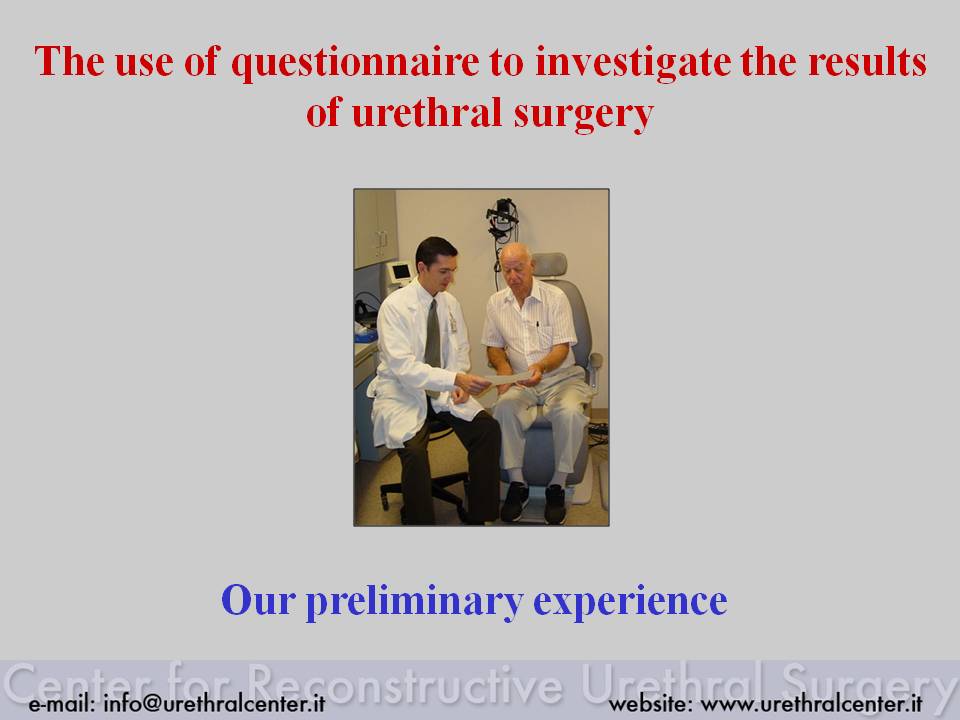 The use of questionnaire to investigate the results of urethral surgery

Our preliminary experience

Center for Reconstructive Urethral Surgery

e-mail: info@urethralcenter.it

website: www.urethralcenter.it